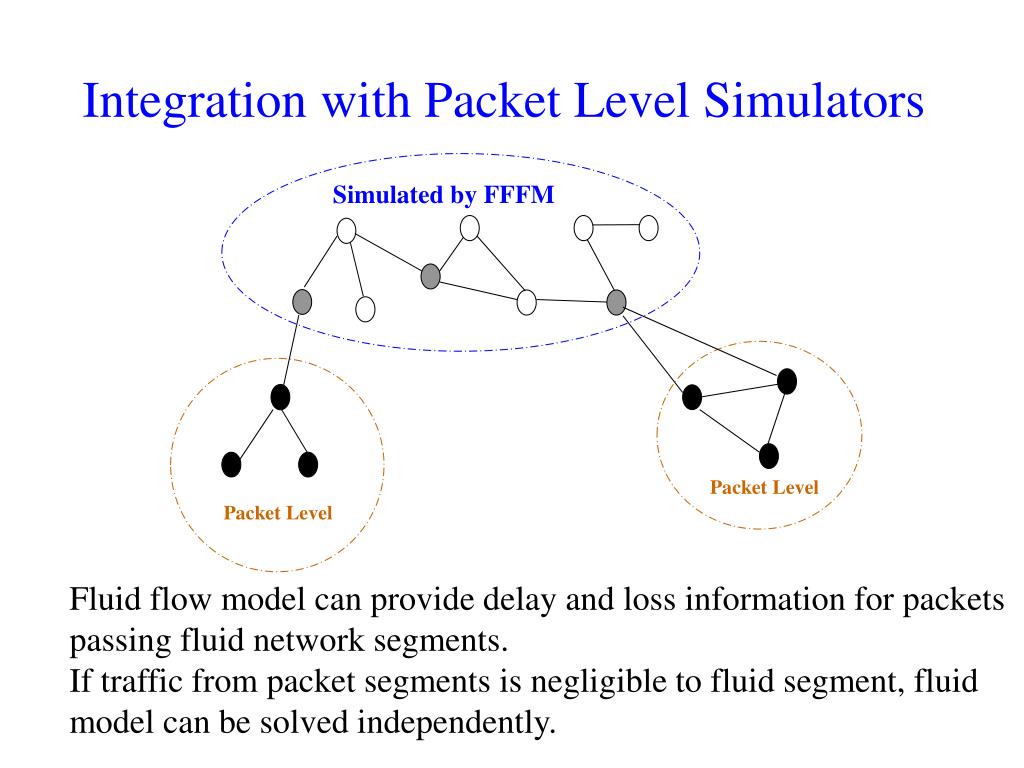 Integration with Packet Level Simulators

Simulated by FFFM

Packet Level

Packet Level

Fluid flow model can provide delay and loss information for packets passing fluid network segments.
If traffic from packet segments is negligible to fluid segment, fluid model can be solved independently.